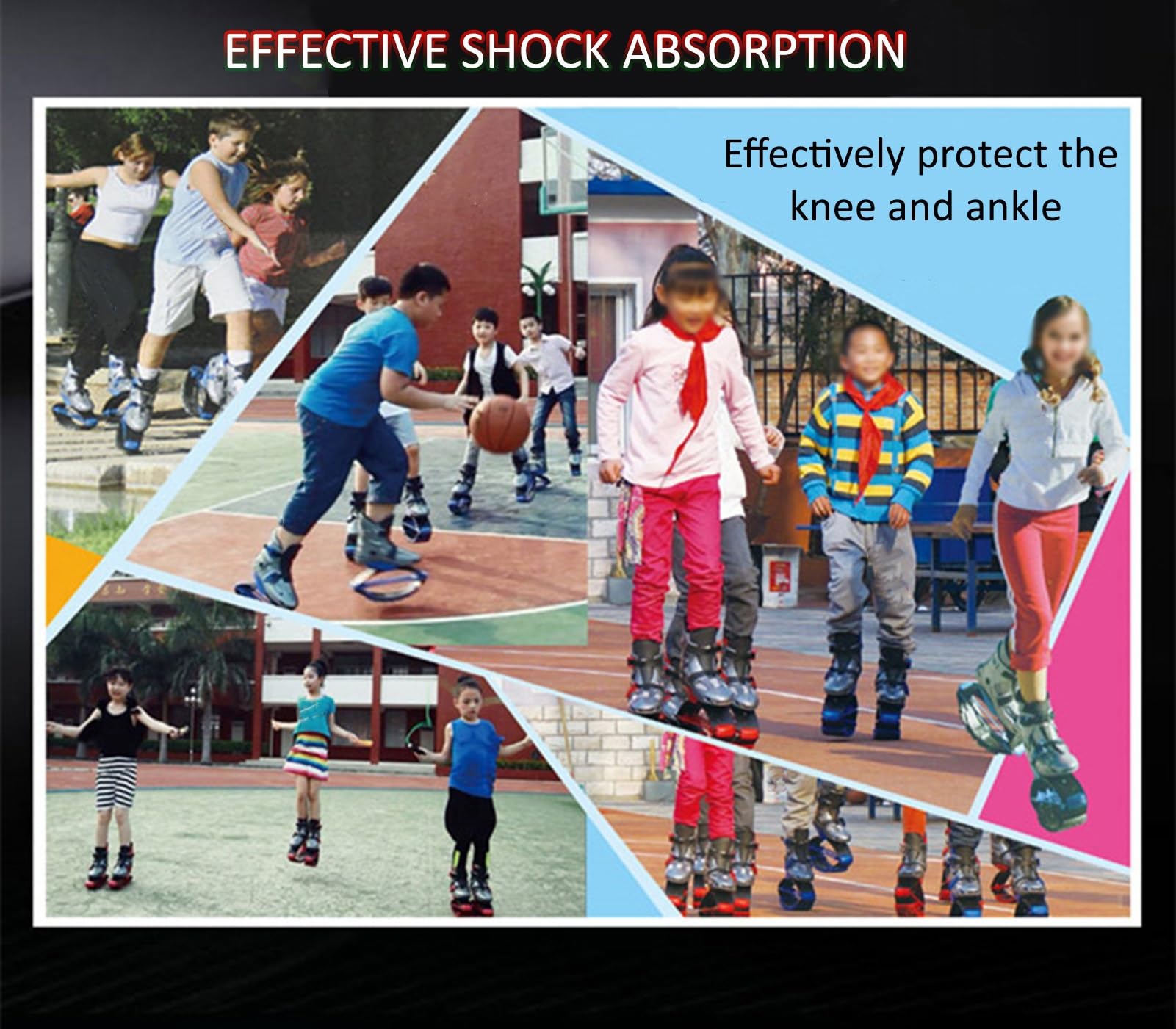 EFFECTIVE SHOCK ABSORPTION

Effectively protect the knee and ankle